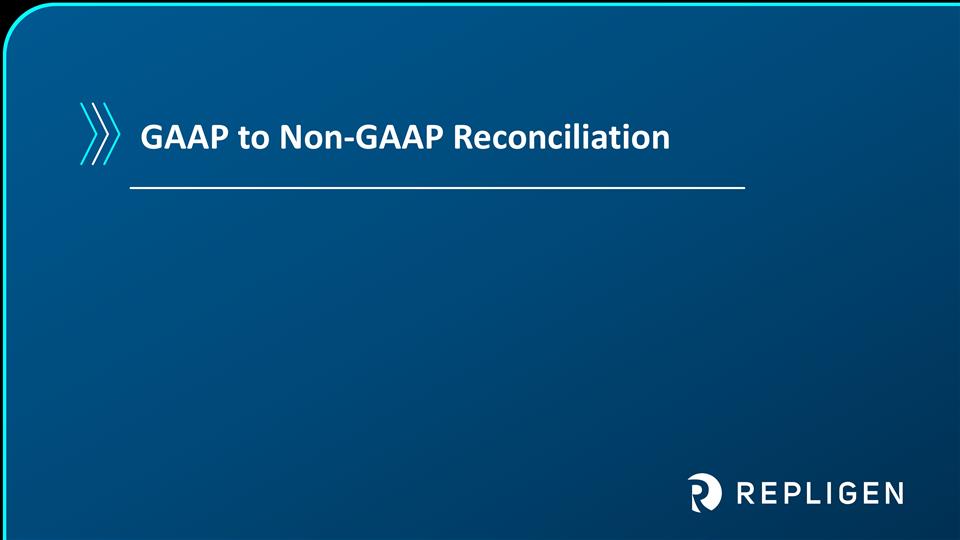 GAAP to Non-GAAP Reconciliation

REPLIGEN